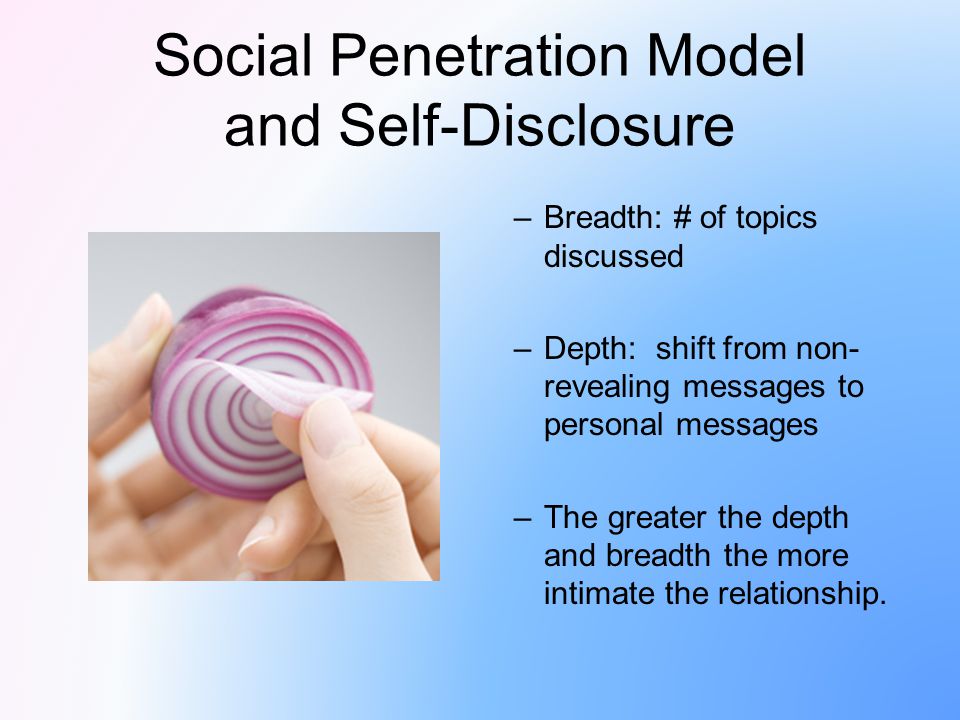 Social Penetration Model and Self-Disclosure

– Breadth: # of topics discussed

– Depth: shift from non-revealing messages to personal messages

– The greater the depth and breadth the more intimate the relationship.